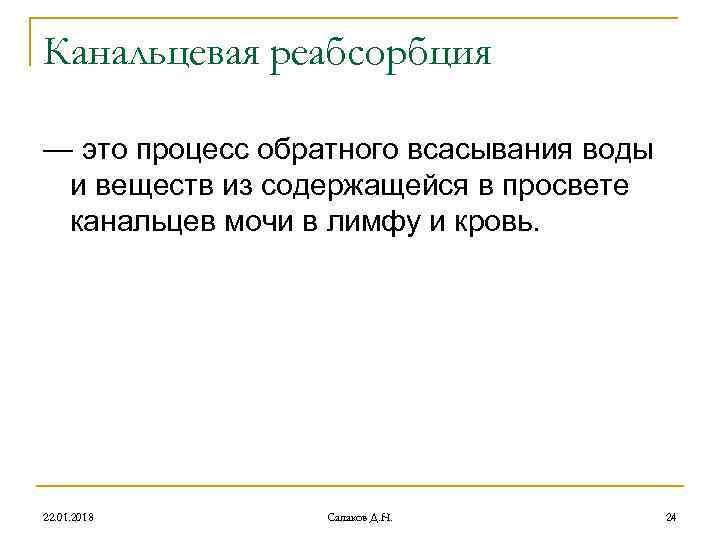 Канальцевая реабсорбция

— это процесс обратного всасывания воды и веществ из содержащейся в просвете канальцев мочи в лимфу и кровь.

22.01.2018

Салаков Д.Н.

24